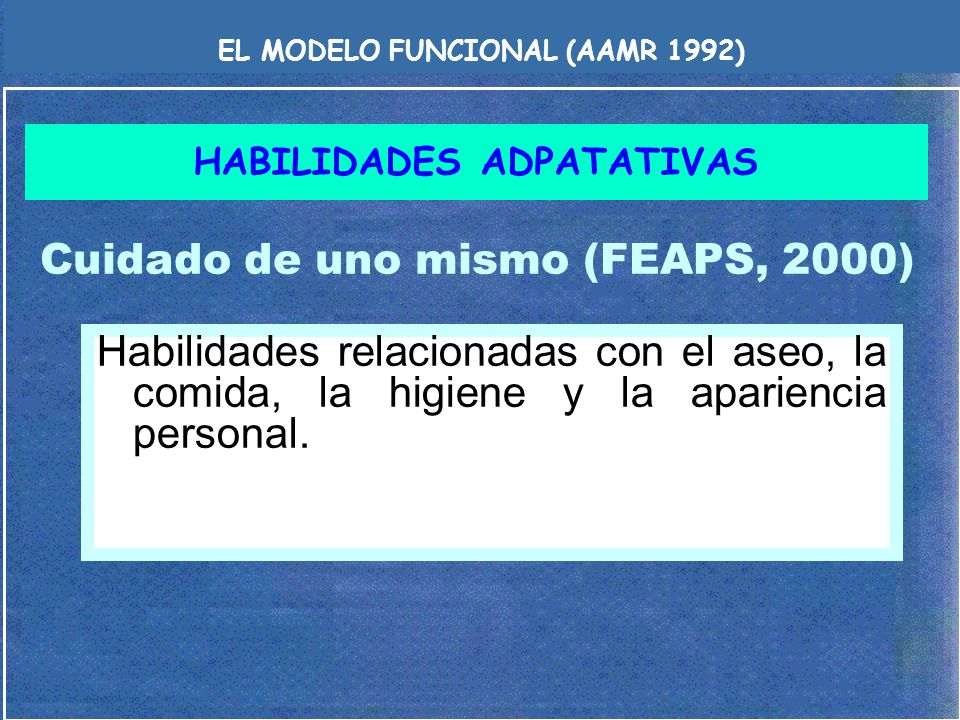 EL MODELO FUNCIONAL (AAMR 1992)

HABILIDADES ADPATATIVAS

Cuidado de uno mismo (FEAPS, 2000)

Habilidades relacionadas con el aseo, la comida, la higiene y la apariencia personal.